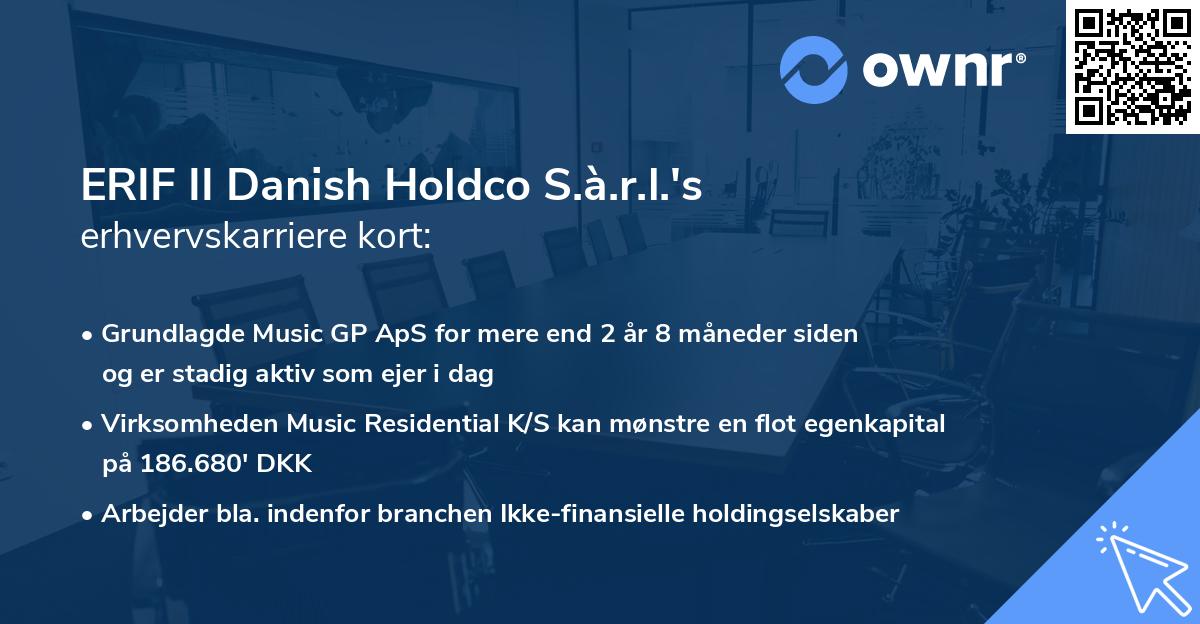 ownr®

ERIF II Danish Holdco S.à.r.l.'s
erhvervskarriere kort:

• Grundlagde Music GP ApS for mere end 2 år 8 måneder siden og er stadig aktiv som ejer i dag

• Virksomheden Music Residential K/S kan mønstre en flot egenkapital på 186.680' DKK

• Arbejder bla. indenfor branchen Ikke-finansielle holdingselskaber